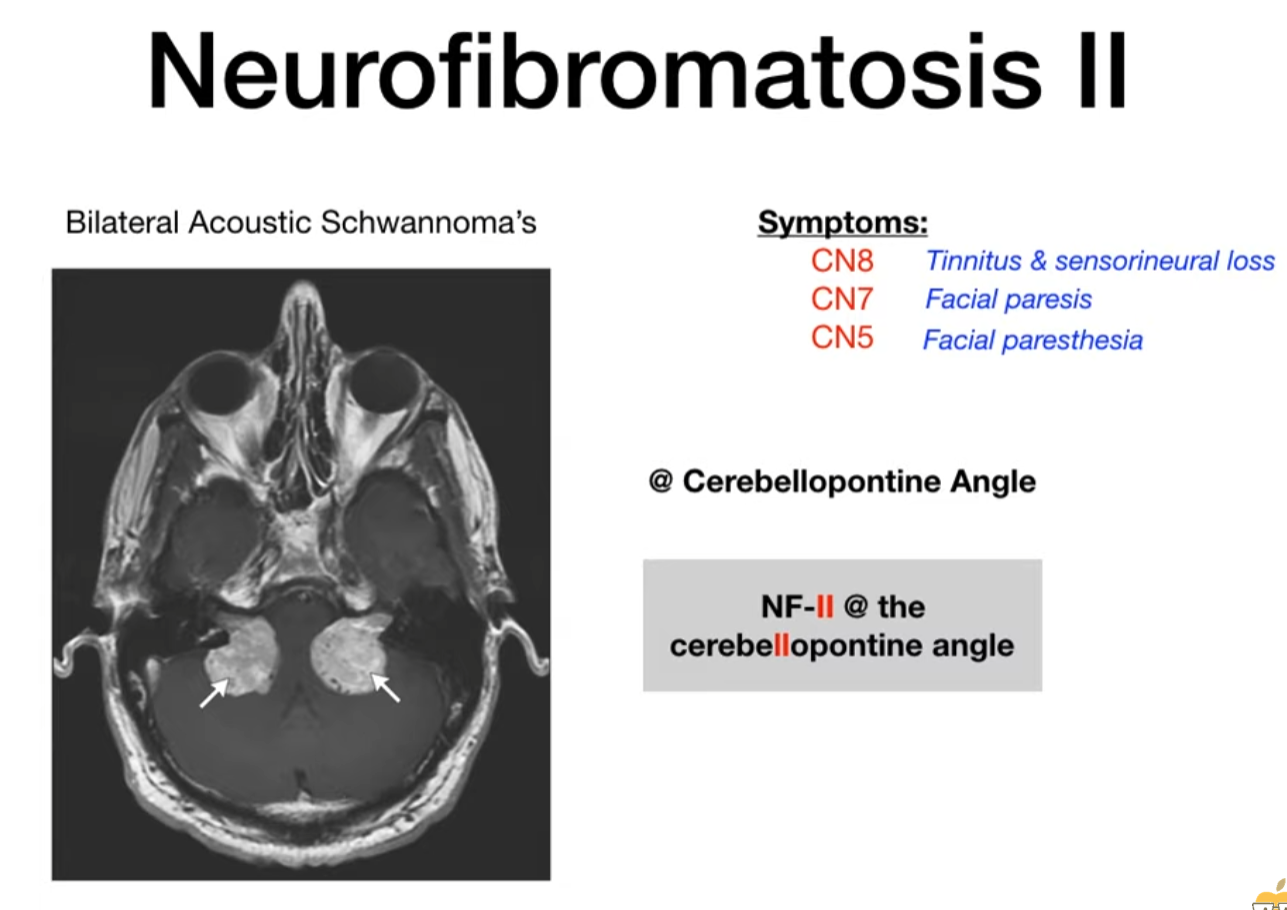 Neurofibromatosis II

Bilateral Acoustic Schwannoma's

Symptoms:
CN8 Tinnitus & sensorineural loss
CN7 Facial paresis
CN5 Facial paresthesia

@ Cerebellopontine Angle

NF-II @ the cerebellopontine angle